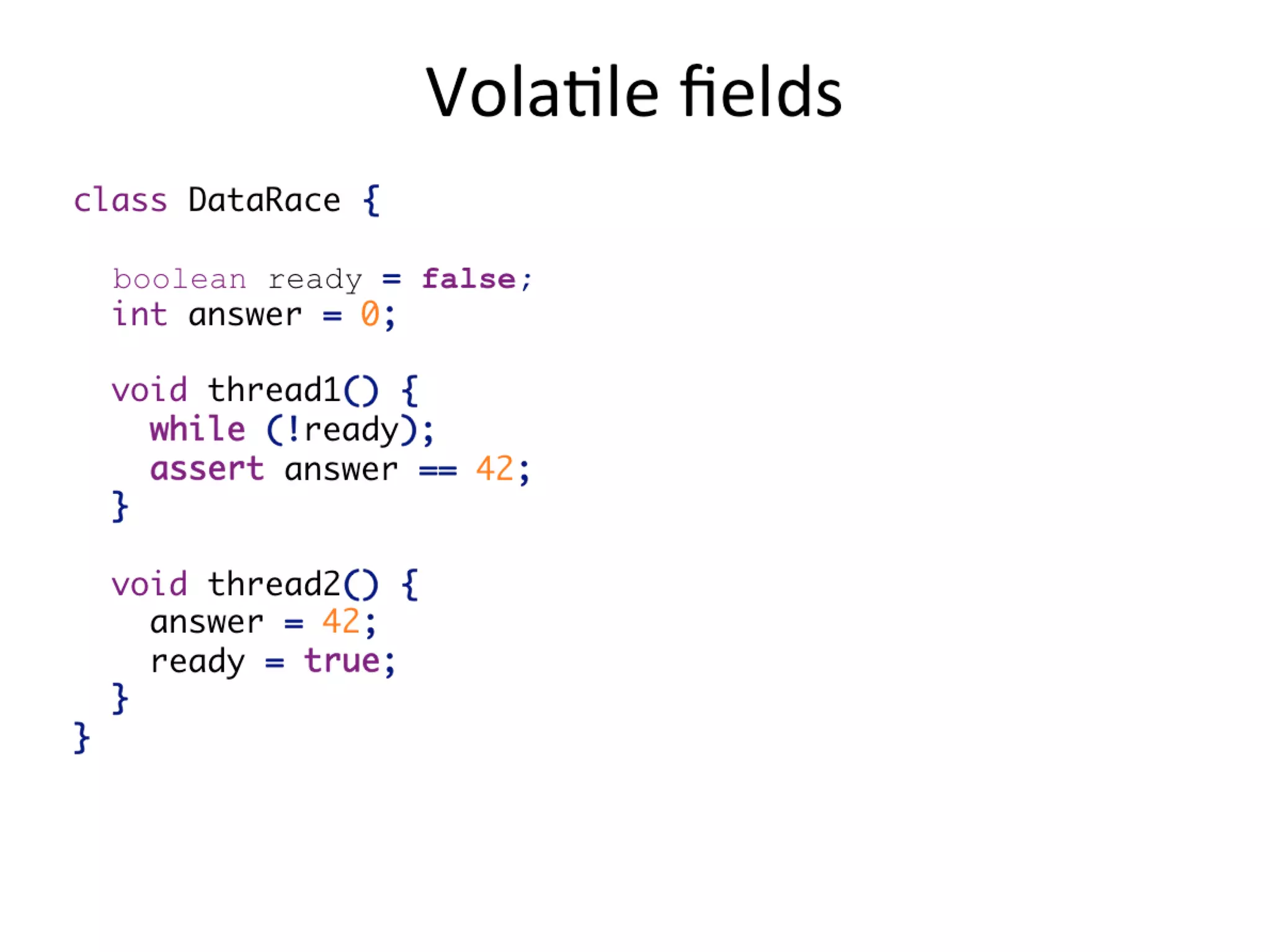 Volatile fields

class DataRace {

  boolean ready = false;
  int answer = 0;

  void thread1() {
    while (!ready);
    assert answer == 42;
  }

  void thread2() {
    answer = 42;
    ready = true;
  }
}